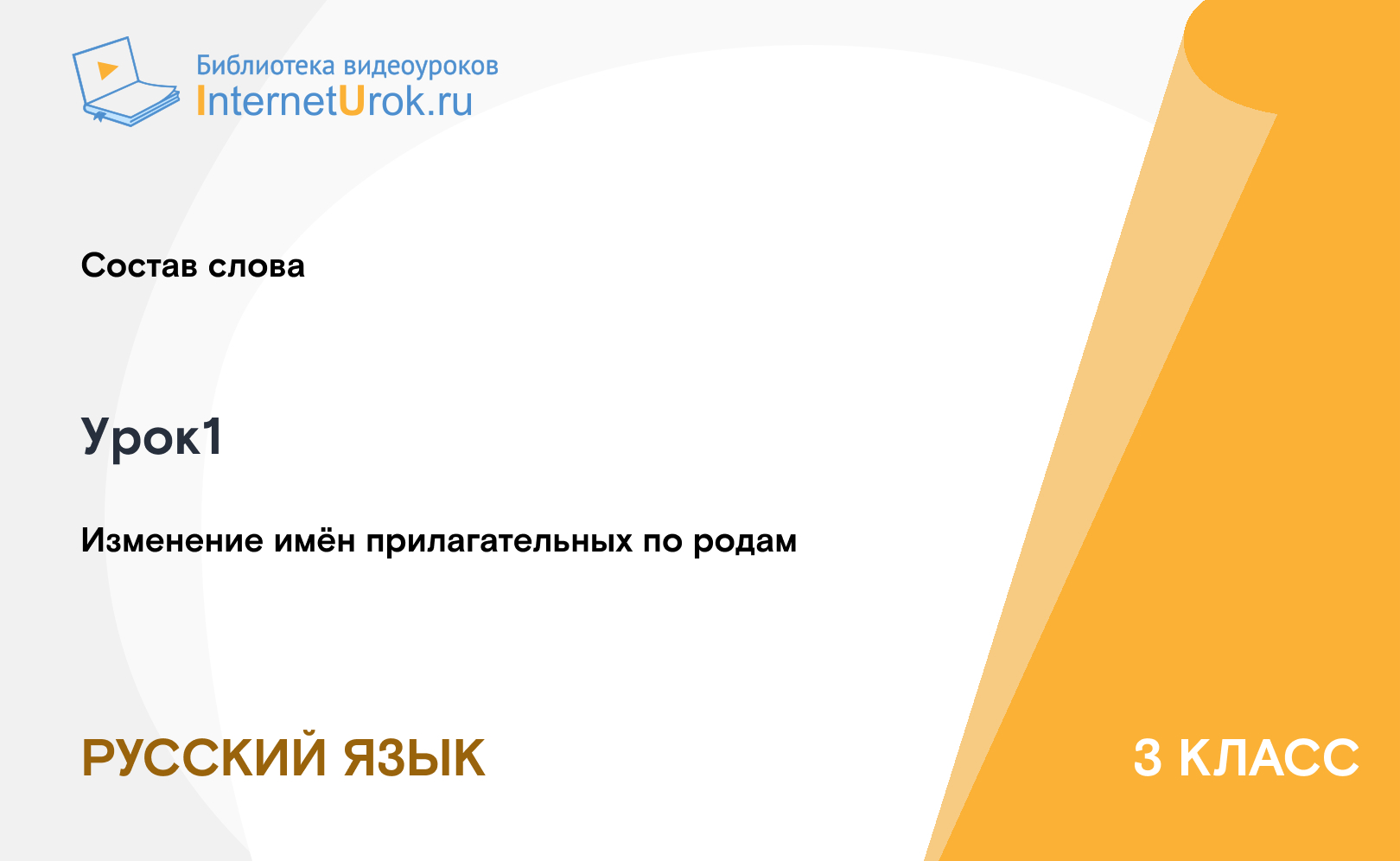 Библиотека видеоуроков
InternetUrok.ru

Состав слова

Урок1

Изменение имён прилагательных по родам

РУССКИЙ ЯЗЫК

3 КЛАСС